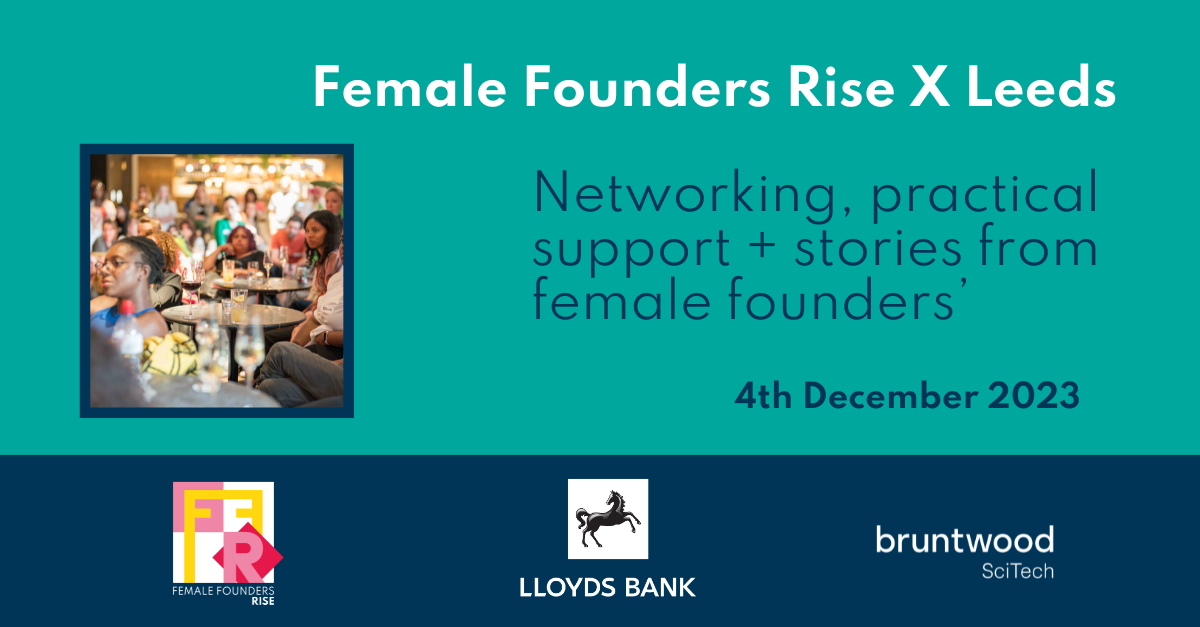 Female Founders Rise X Leeds

Networking, practical support + stories from female founders'

4th December 2023

FFR
FEMALE FOUNDERS RISE

LLOYDS BANK

bruntwood SciTech